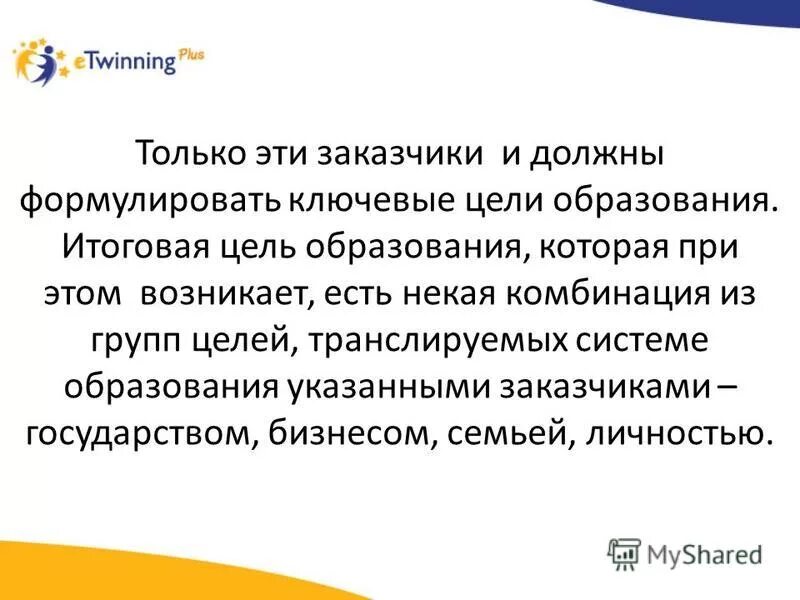 eTwinning Plus

Только эти заказчики и должны формулировать ключевые цели образования. Итоговая цель образования, которая при этом возникает, есть некая комбинация из групп целей, транслируемых системе образования указанными заказчиками – государством, бизнесом, семьей, личностью.

MyShared